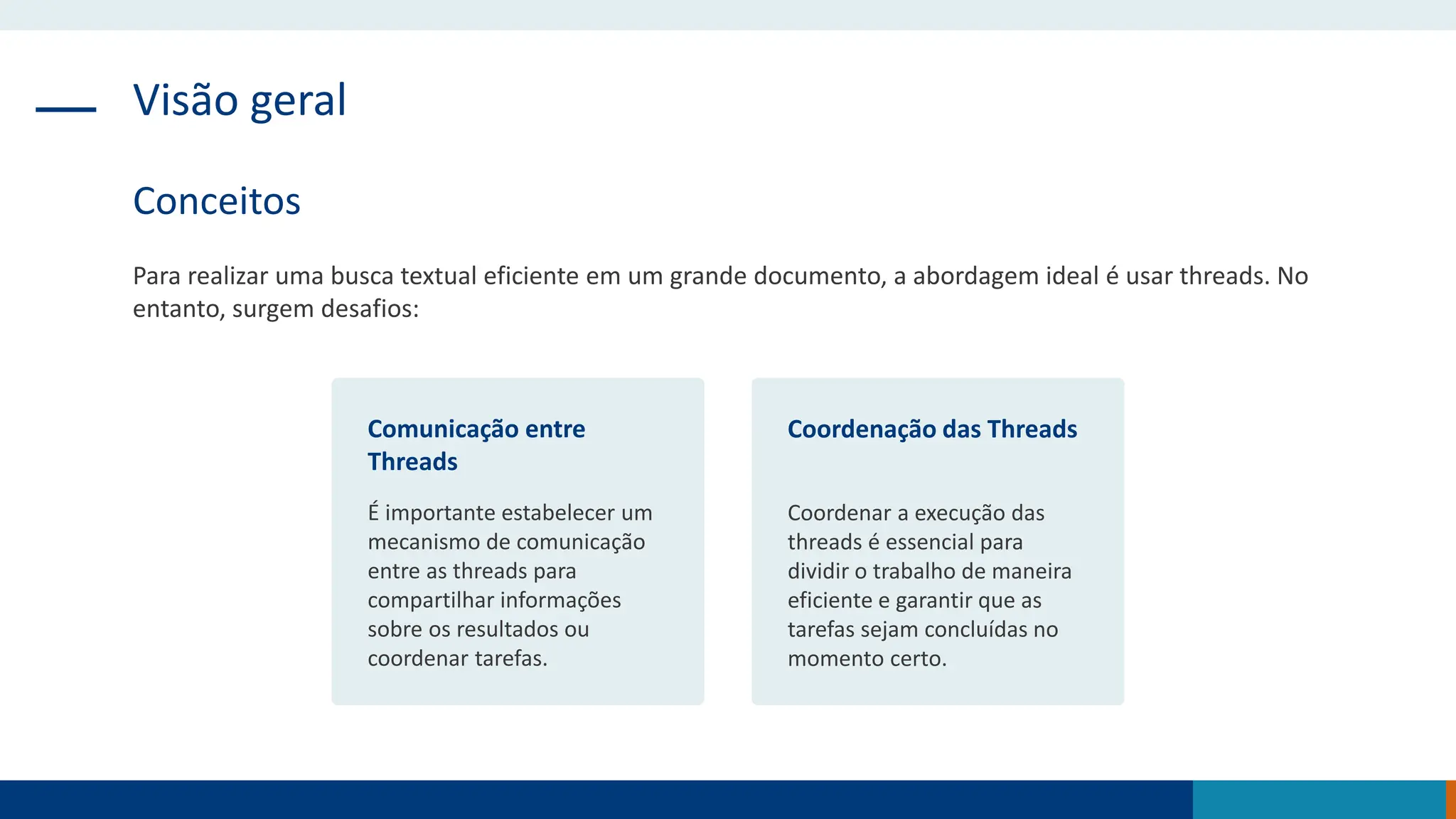 Visão geral

Conceitos

Para realizar uma busca textual eficiente em um grande documento, a abordagem ideal é usar threads. No entanto, surgem desafios:

Comunicação entre Threads

É importante estabelecer um mecanismo de comunicação entre as threads para compartilhar informações sobre os resultados ou coordenar tarefas.

Coordenação das Threads

Coordenar a execução das threads é essencial para dividir o trabalho de maneira eficiente e garantir que as tarefas sejam concluídas no momento certo.